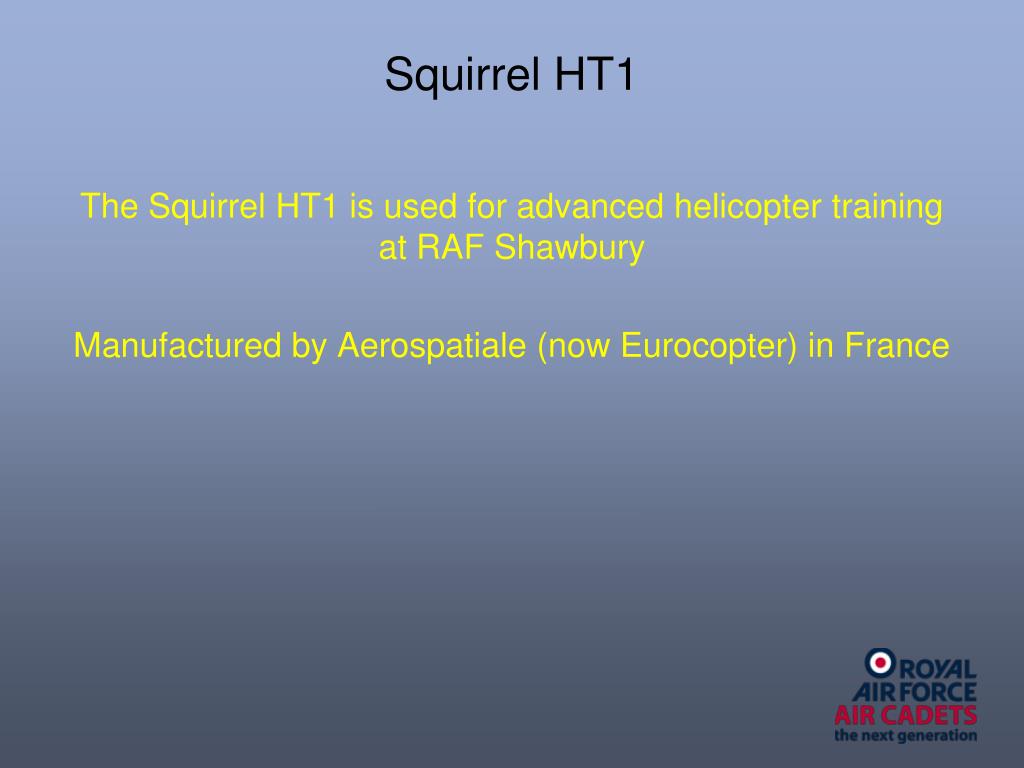 Squirrel HT1

The Squirrel HT1 is used for advanced helicopter training at RAF Shawbury

Manufactured by Aerospatiale (now Eurocopter) in France

ROYAL
AIR FORCE
AIR CADETS
the next generation